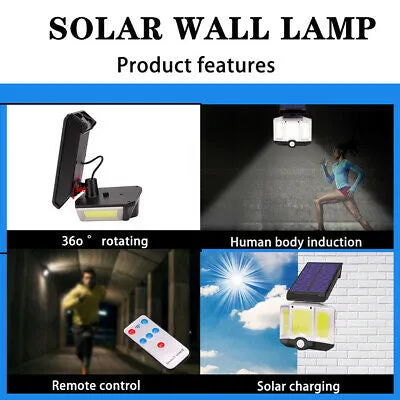 SOLAR WALL LAMP

Product features

36o ° rotating

Human body induction

Remote control

Solar charging